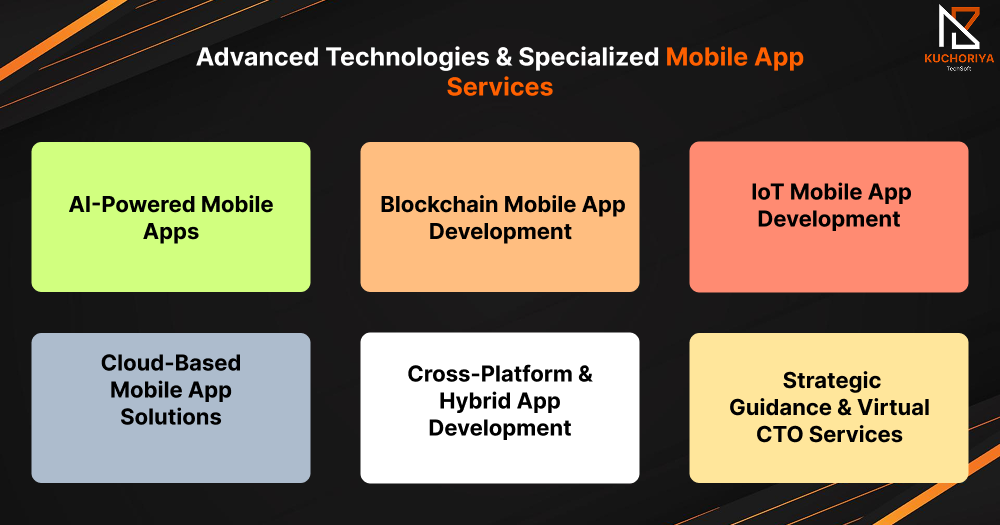 Advanced Technologies & Specialized Mobile App Services

KUCHORIYA
TechSoft

AI-Powered Mobile Apps

Blockchain Mobile App Development

IoT Mobile App Development

Cloud-Based Mobile App Solutions

Cross-Platform & Hybrid App Development

Strategic Guidance & Virtual CTO Services